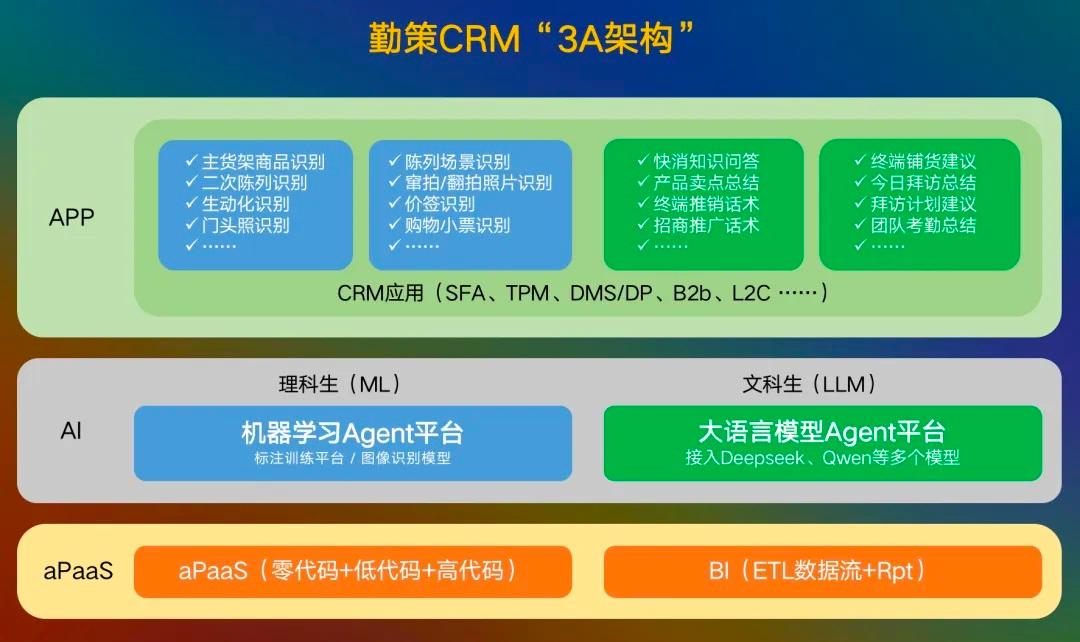 勤策CRM“3A架构”

APP

✓ 主货架商品识别
✓ 二次陈列识别
✓ 生动化识别
✓ 门头照识别
✓ ……

✓ 陈列场景识别
✓ 窜拍/翻拍照片识别
✓ 价签识别
✓ 购物小票识别
✓ ……

✓ 快消知识问答
✓ 产品卖点总结
✓ 终端推销话术
✓ 招商推广话术
✓ ……

✓ 终端铺货建议
✓ 今日拜访总结
✓ 拜访计划建议
✓ 团队考勤总结
✓ ……

CRM应用（SFA、TPM、DMS/DP、B2b、L2C ……）

AI

理科生（ML）

机器学习Agent平台
标注训练平台 / 图像识别模型

文科生（LLM）

大语言模型Agent平台
接入Deepseek、Qwen等多个模型

aPaaS

aPaaS（零代码+低代码+高代码）

BI（ETL数据流+Rpt）